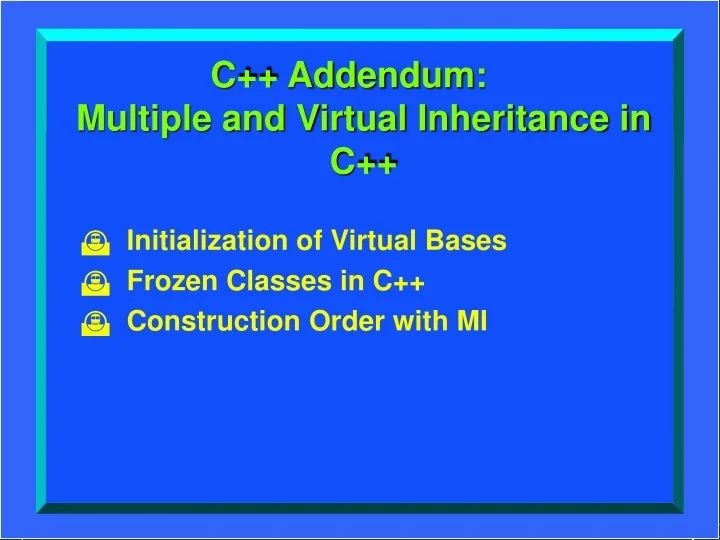 C++ Addendum:
Multiple and Virtual Inheritance in C++

Initialization of Virtual Bases
Frozen Classes in C++
Construction Order with MI